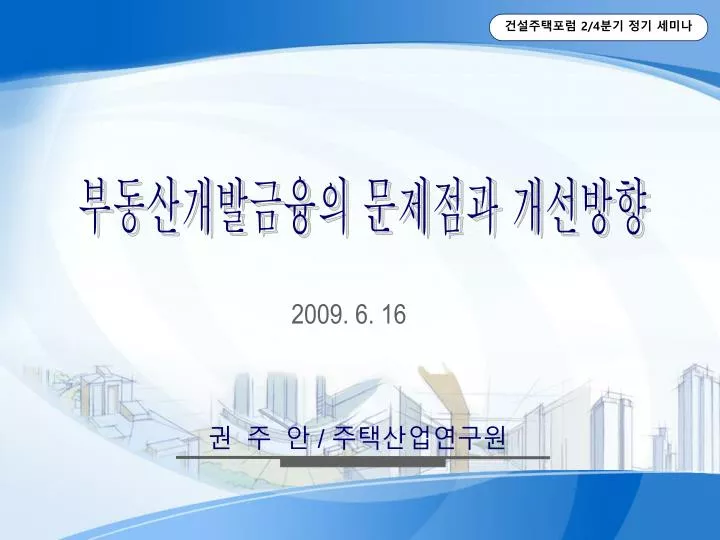 건설주택포럼 2/4분기 정기 세미나

부동산개발금융의 문제점과 개선방향

2009. 6. 16

권 주 안 / 주택산업연구원